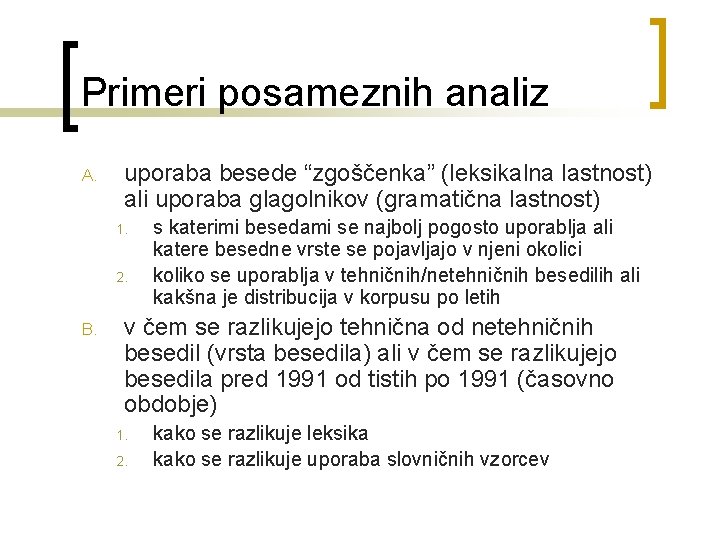 Primeri posameznih analiz

A. uporaba besede “zgoščenka” (leksikalna lastnost) ali uporaba glagolnikov (gramatična lastnost)

1. s katerimi besedami se najbolj pogosto uporablja ali katere besedne vrste se pojavljajo v njeni okolici
2. koliko se uporablja v tehničnih/netehničnih besedilih ali kakšna je distribucija v korpusu po letih

B. v čem se razlikujejo tehnična od netehničnih besedil (vrsta besedila) ali v čem se razlikujejo besedila pred 1991 od tistih po 1991 (časovno obdobje)

1. kako se razlikuje leksika
2. kako se razlikuje uporaba slovničnih vzorcev